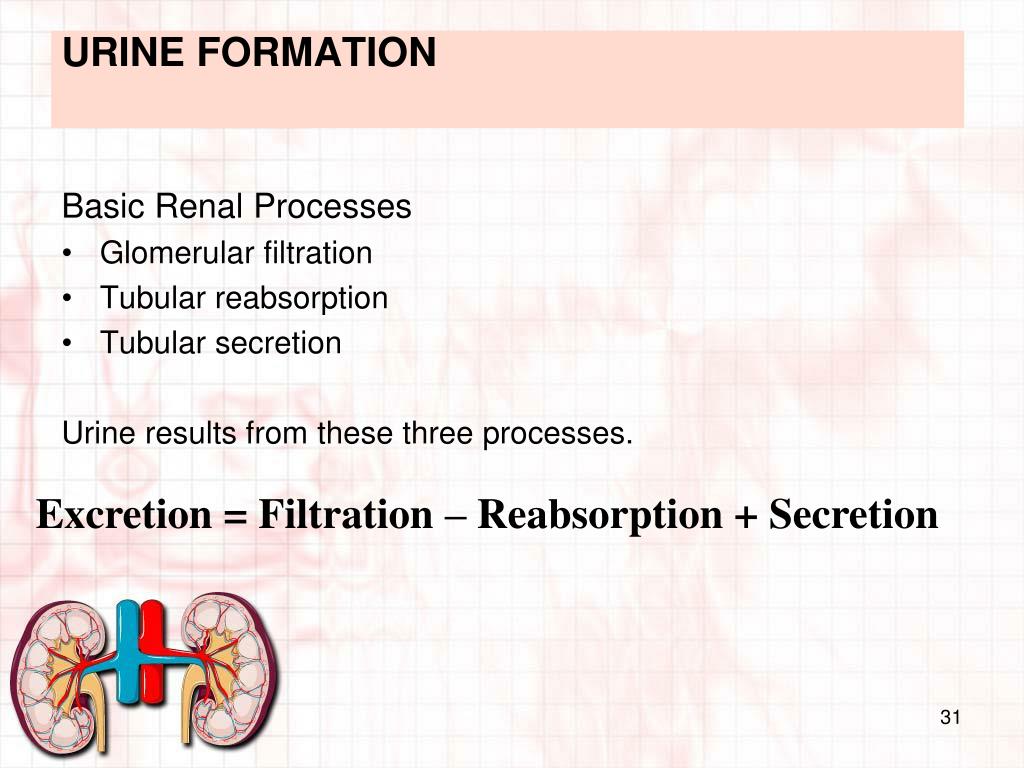 URINE FORMATION

Basic Renal Processes
• Glomerular filtration
• Tubular reabsorption
• Tubular secretion

Urine results from these three processes.

Excretion = Filtration – Reabsorption + Secretion

31